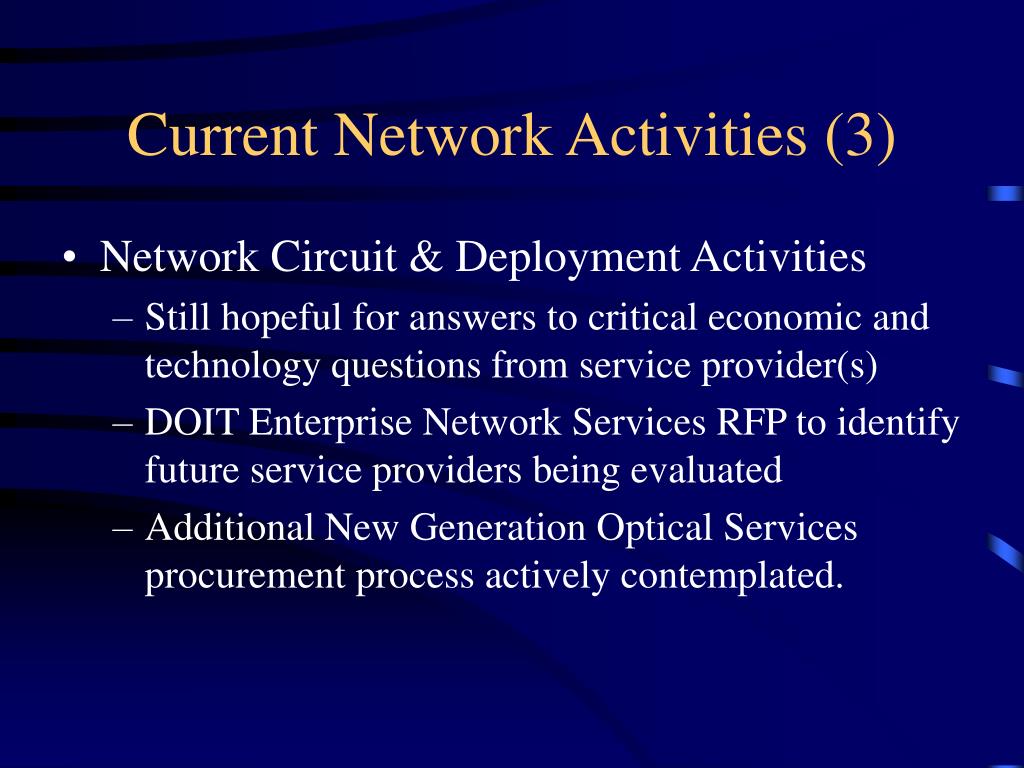 Current Network Activities (3)

• Network Circuit & Deployment Activities
– Still hopeful for answers to critical economic and technology questions from service provider(s)
– DOIT Enterprise Network Services RFP to identify future service providers being evaluated
– Additional New Generation Optical Services procurement process actively contemplated.